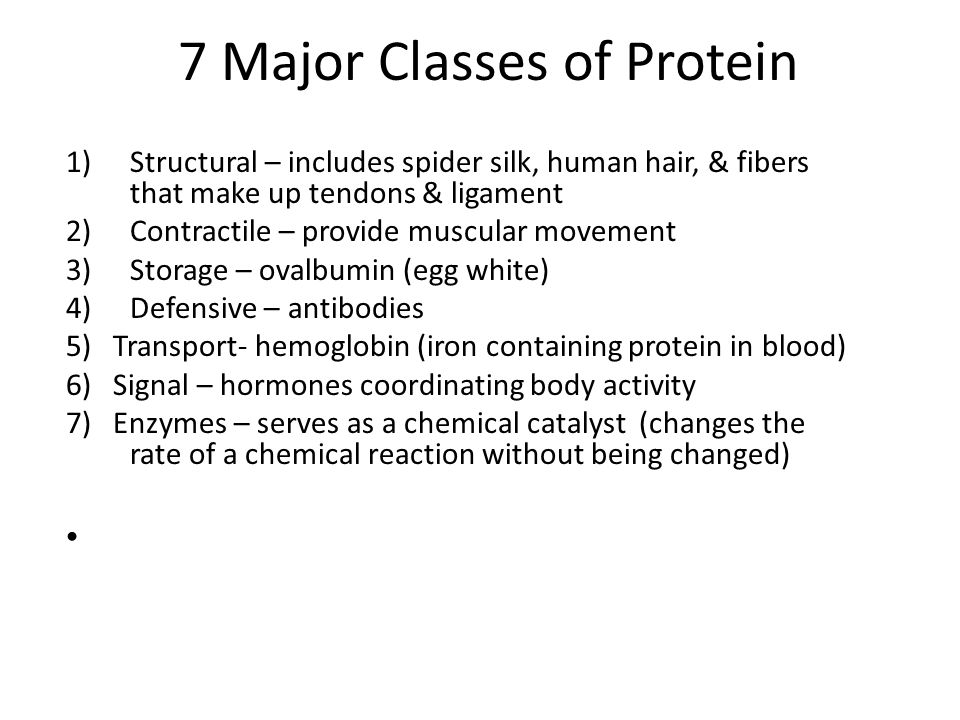 7 Major Classes of Protein

1) Structural – includes spider silk, human hair, & fibers that make up tendons & ligament
2) Contractile – provide muscular movement
3) Storage – ovalbumin (egg white)
4) Defensive – antibodies
5) Transport- hemoglobin (iron containing protein in blood)
6) Signal – hormones coordinating body activity
7) Enzymes – serves as a chemical catalyst (changes the rate of a chemical reaction without being changed)

•